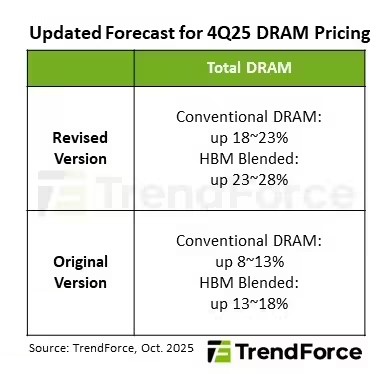 Updated Forecast for 4Q25 DRAM Pricing

| | Total DRAM |
|---|---|
| Revised Version | Conventional DRAM: up 18~23% HBM Blended: up 23~28% |
| Original Version | Conventional DRAM: up 8~13% HBM Blended: up 13~18% |

TrendForce

Source: TrendForce, Oct. 2025

TrendForce